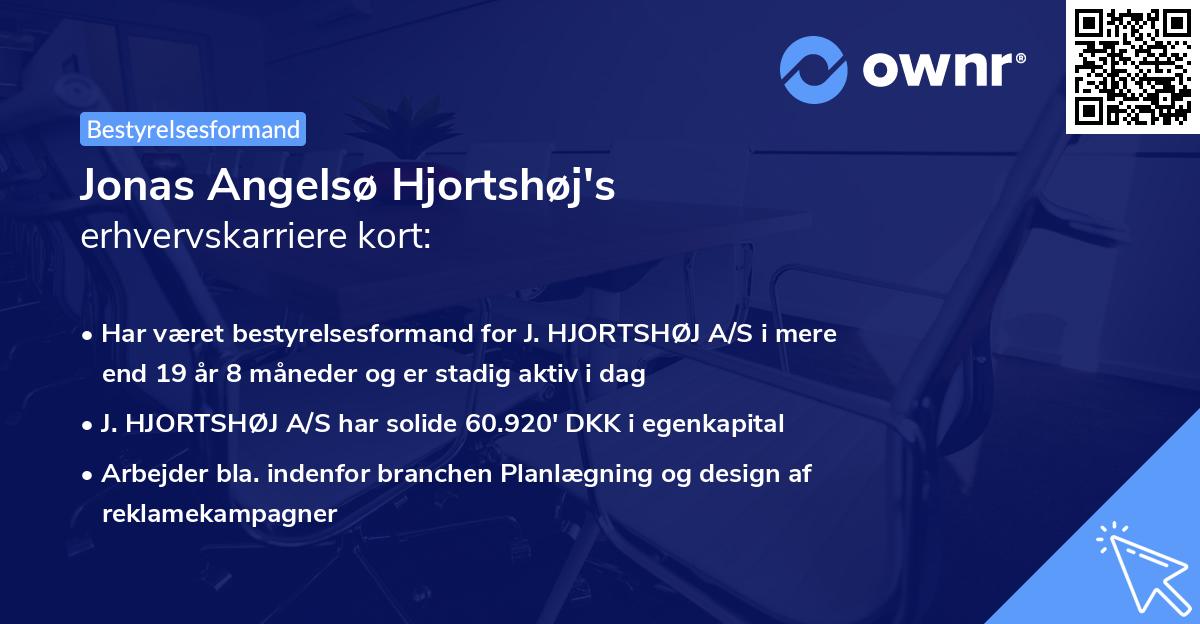 ownr®

Bestyrelsesformand

Jonas Angelsø Hjortshøj's
erhvervskarriere kort:

• Har været bestyrelsesformand for J. HJORTSHØJ A/S i mere end 19 år 8 måneder og er stadig aktiv i dag
• J. HJORTSHØJ A/S har solide 60.920' DKK i egenkapital
• Arbejder bla. indenfor branchen Planlægning og design af reklamekampagner